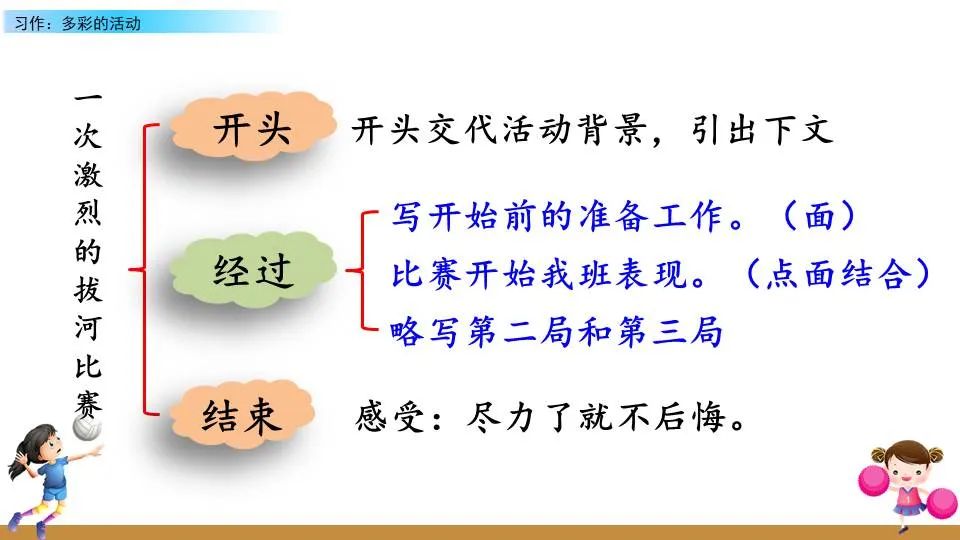 习作：多彩的活动

一次激烈的拔河比赛

开头　开头交代活动背景，引出下文

经过　写开始前的准备工作。（面）
比赛开始我班表现。（点面结合）
略写第二局和第三局

结束　感受：尽力了就不后悔。